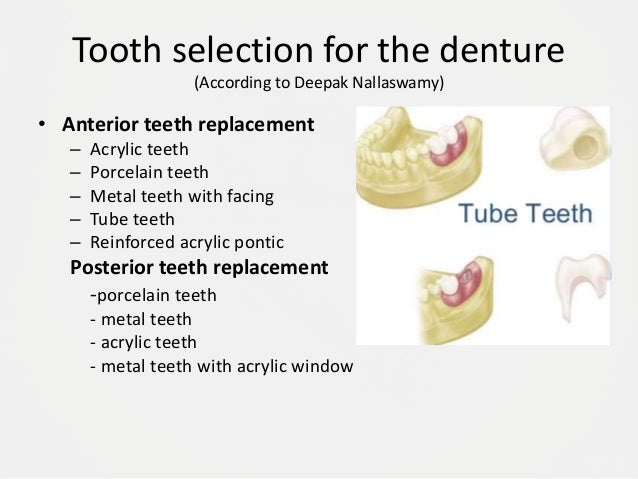 Tooth selection for the denture
(According to Deepak Nallaswamy)

• Anterior teeth replacement
– Acrylic teeth
– Porcelain teeth
– Metal teeth with facing
– Tube teeth
– Reinforced acrylic pontic

Posterior teeth replacement
-porcelain teeth
- metal teeth
- acrylic teeth
- metal teeth with acrylic window

Tube Teeth